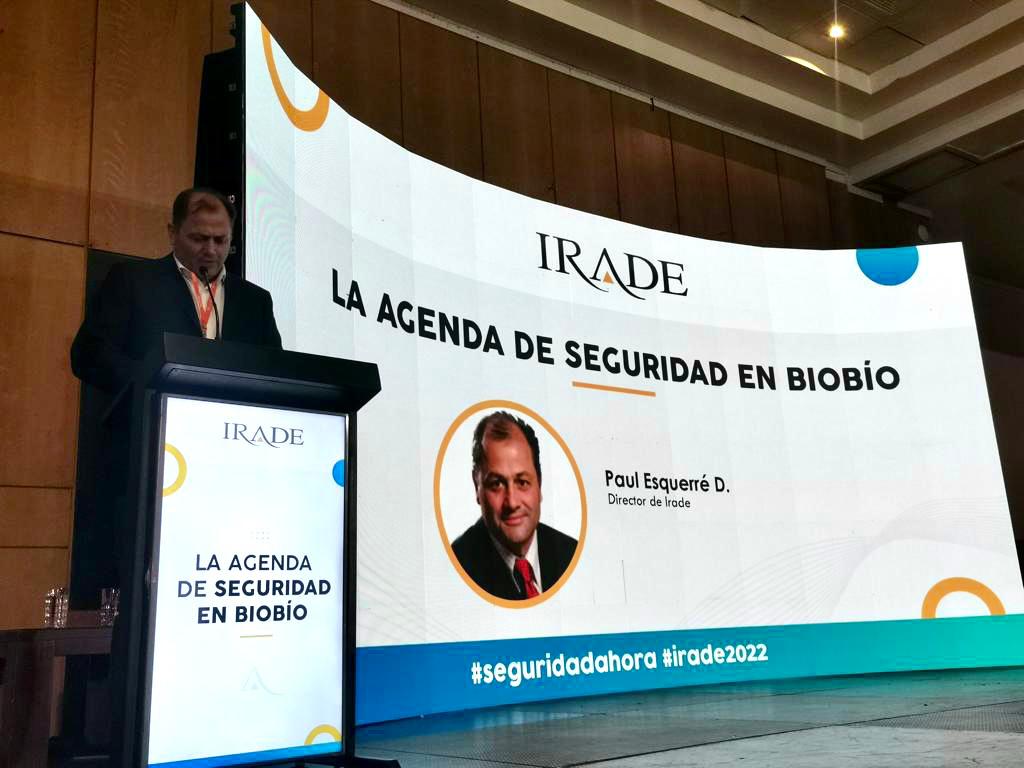 IRADE

LA AGENDA DE SEGURIDAD EN BIOBÍO

Paul Esquerré D.
Director de Irade

#seguridadahora #irade2022

IRADE

LA AGENDA DE SEGURIDAD EN BIOBÍO